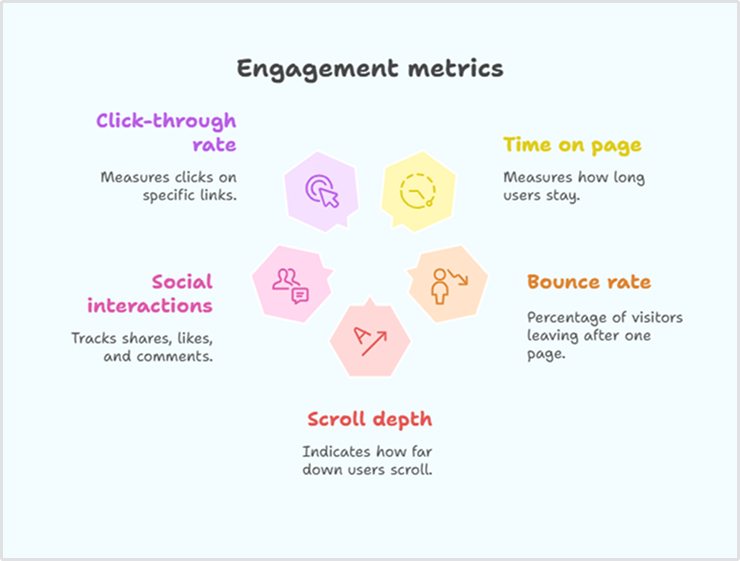 Engagement metrics

Click-through rate

Measures clicks on specific links.

Time on page

Measures how long users stay.

Social interactions

Tracks shares, likes, and comments.

Bounce rate

Percentage of visitors leaving after one page.

Scroll depth

Indicates how far down users scroll.